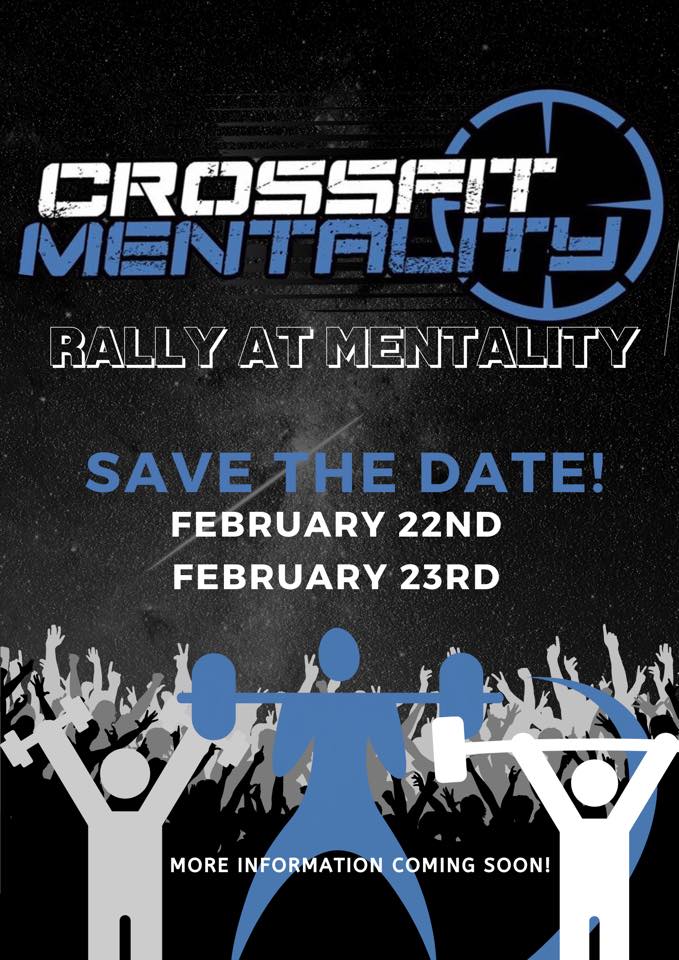 CROSSFIT MENTALITY

RALLY AT MENTALITY

SAVE THE DATE!
FEBRUARY 22ND
FEBRUARY 23RD

MORE INFORMATION COMING SOON!